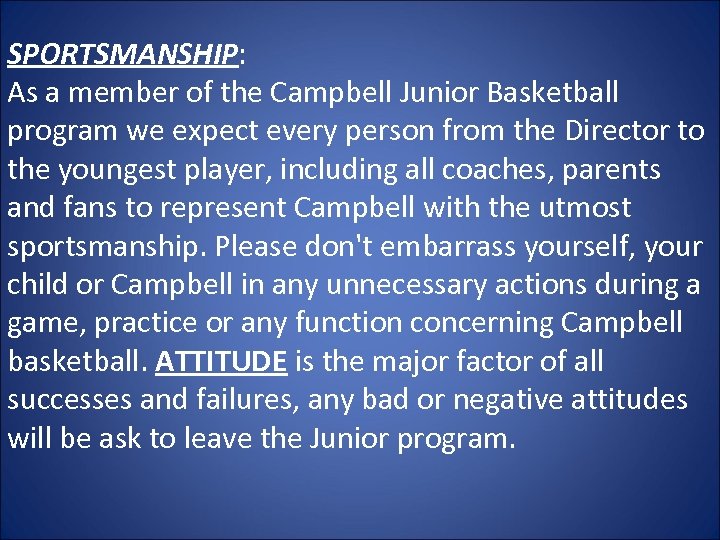 SPORTSMANSHIP:
As a member of the Campbell Junior Basketball program we expect every person from the Director to the youngest player, including all coaches, parents and fans to represent Campbell with the utmost sportsmanship. Please don't embarrass yourself, your child or Campbell in any unnecessary actions during a game, practice or any function concerning Campbell basketball. ATTITUDE is the major factor of all successes and failures, any bad or negative attitudes will be ask to leave the Junior program.